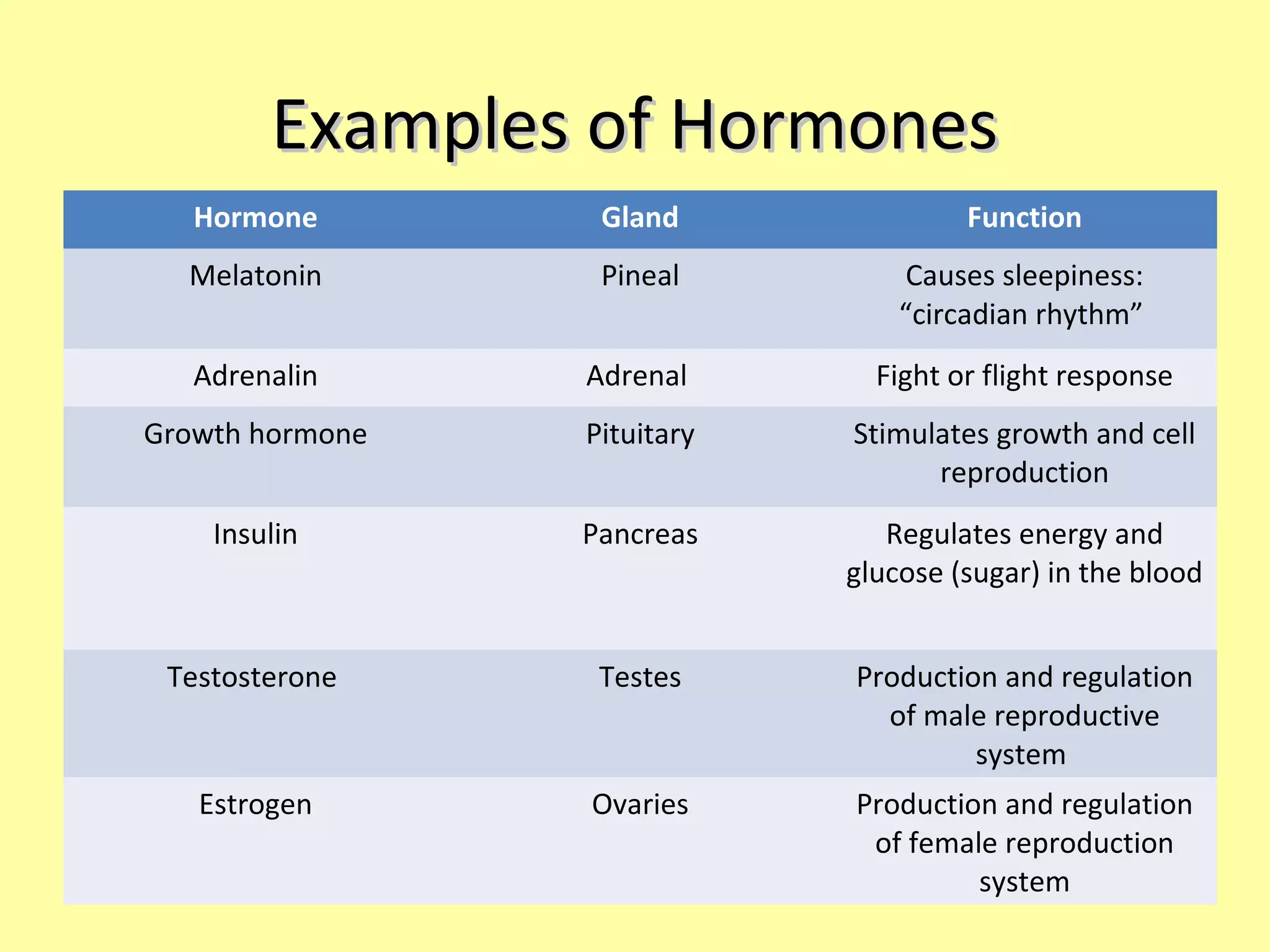 Examples of Hormones

| Hormone | Gland | Function |
|---|---|---|
| Melatonin | Pineal | Causes sleepiness: “circadian rhythm” |
| Adrenalin | Adrenal | Fight or flight response |
| Growth hormone | Pituitary | Stimulates growth and cell reproduction |
| Insulin | Pancreas | Regulates energy and glucose (sugar) in the blood |
| Testosterone | Testes | Production and regulation of male reproductive system |
| Estrogen | Ovaries | Production and regulation of female reproduction system |